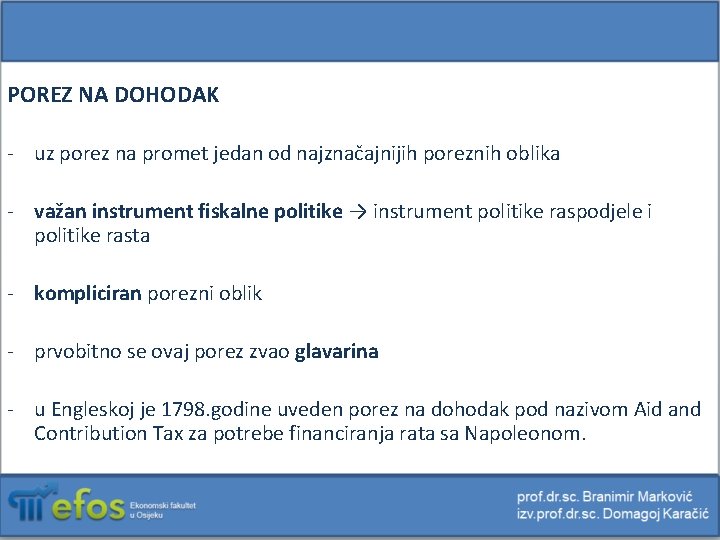 POREZ NA DOHODAK

- uz porez na promet jedan od najznačajnijih poreznih oblika

- važan instrument fiskalne politike → instrument politike raspodjele i politike rasta

- kompliciran porezni oblik

- prvobitno se ovaj porez zvao glavarina

- u Engleskoj je 1798.godine uveden porez na dohodak pod nazivom Aid and Contribution Tax za potrebe financiranja rata sa Napoleonom.

efos Ekonomski fakultet u Osijeku

prof.dr.sc. Branimir Marković
izv.prof.dr.sc. Domagoj Karačić